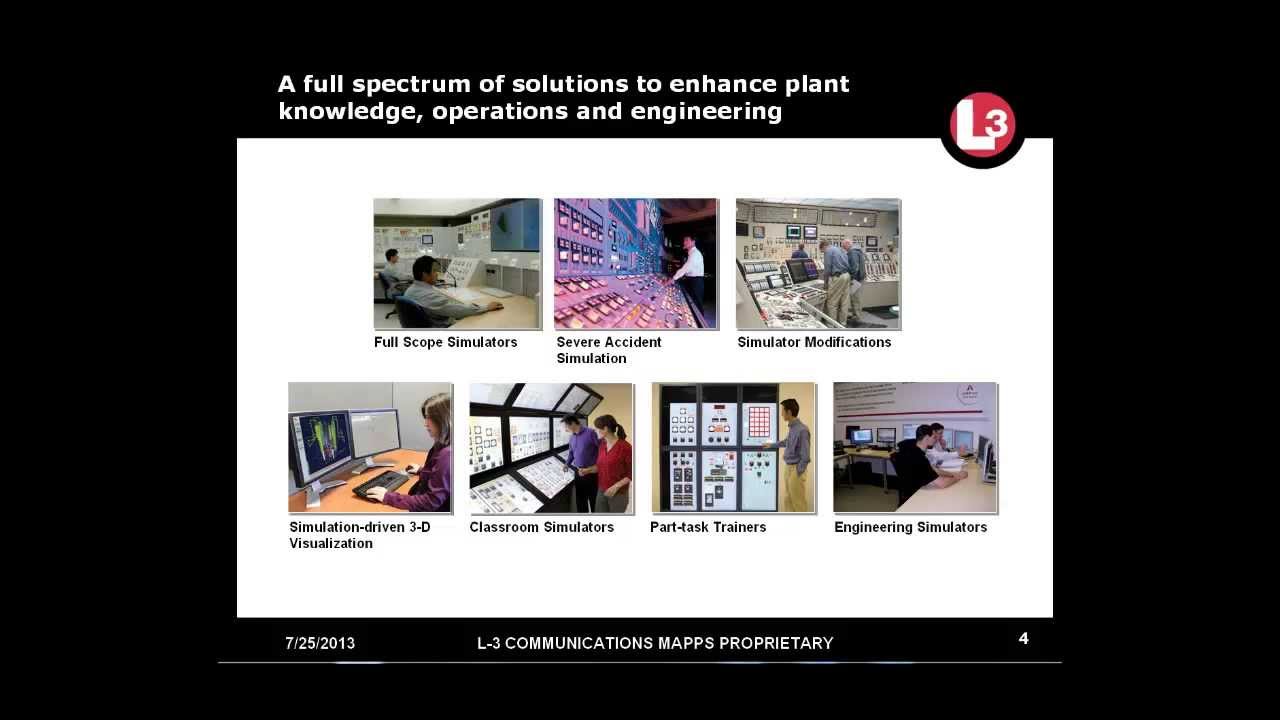 A full spectrum of solutions to enhance plant knowledge, operations and engineering

L3

Full Scope Simulators

Severe Accident Simulation

Simulator Modifications

Simulation-driven 3-D Visualization

Classroom Simulators

Part-task Trainers

Engineering Simulators

7/25/2013

L-3 COMMUNICATIONS MAPPS PROPRIETARY

4